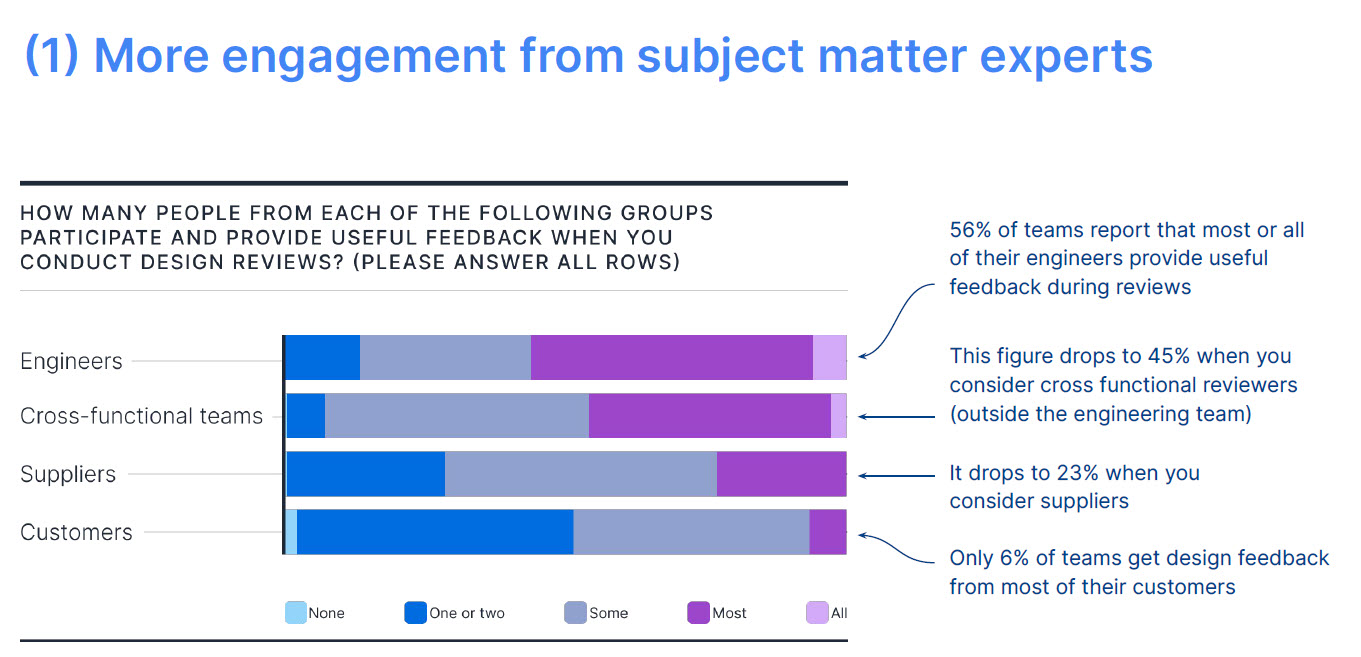 (1) More engagement from subject matter experts

HOW MANY PEOPLE FROM EACH OF THE FOLLOWING GROUPS PARTICIPATE AND PROVIDE USEFUL FEEDBACK WHEN YOU CONDUCT DESIGN REVIEWS? (PLEASE ANSWER ALL ROWS)

Engineers

Cross-functional teams

Suppliers

Customers

None

One or two

Some

Most

All

56% of teams report that most or all of their engineers provide useful feedback during reviews

This figure drops to 45% when you consider cross functional reviewers (outside the engineering team)

It drops to 23% when you consider suppliers

Only 6% of teams get design feedback from most of their customers